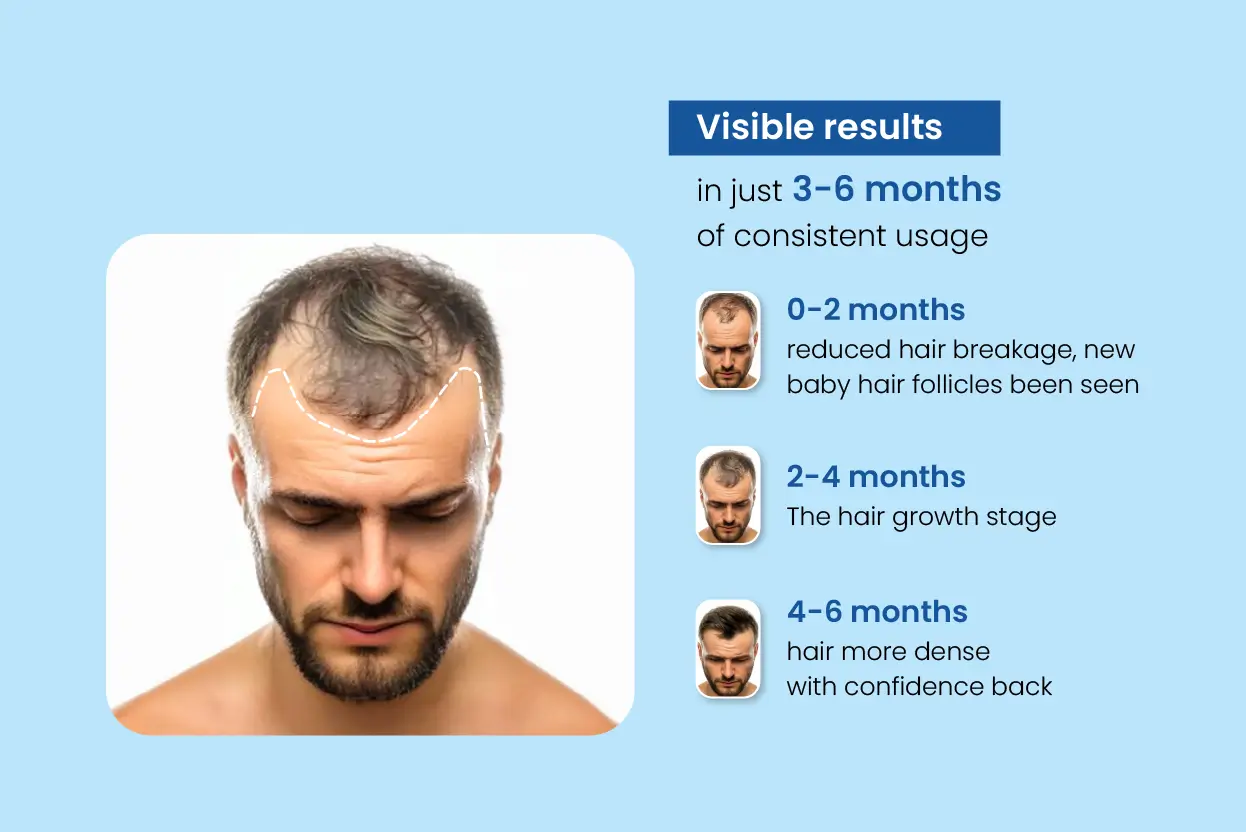 Visible results

in just 3-6 months of consistent usage

0-2 months
reduced hair breakage, new baby hair follicles been seen

2-4 months
The hair growth stage

4-6 months
hair more dense
with confidence back